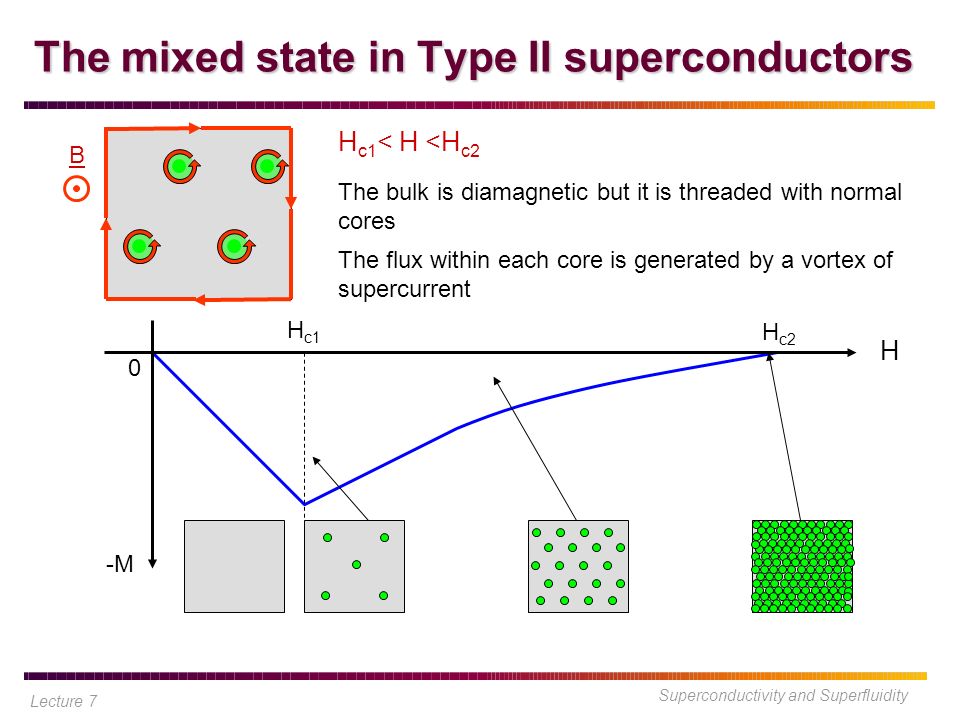 The mixed state in Type II superconductors

B

$H_{c1} < H < H_{c2}$

The bulk is diamagnetic but it is threaded with normal cores

The flux within each core is generated by a vortex of supercurrent

$H_{c1}$

$H_{c2}$

H

0

-M

Lecture 7

Superconductivity and Superfluidity